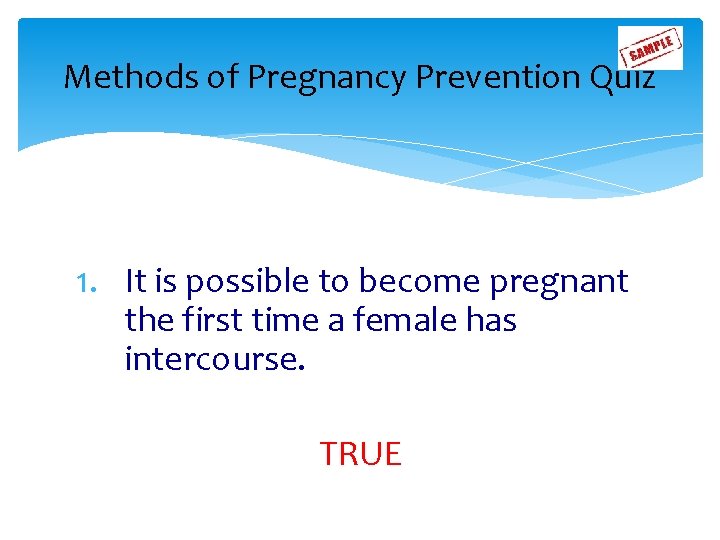 SAMPLE

Methods of Pregnancy Prevention Quiz

1. It is possible to become pregnant the first time a female has intercourse.

TRUE